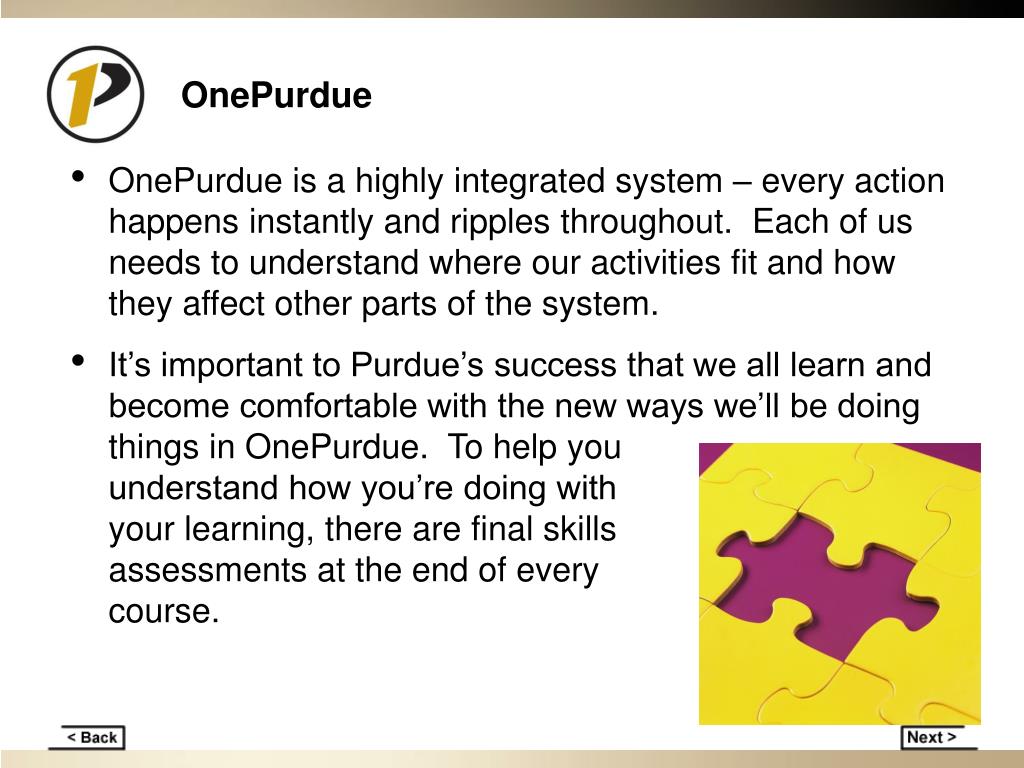 1P

OnePurdue

• OnePurdue is a highly integrated system – every action happens instantly and ripples throughout. Each of us needs to understand where our activities fit and how they affect other parts of the system.

• It’s important to Purdue’s success that we all learn and become comfortable with the new ways we’ll be doing things in OnePurdue. To help you understand how you’re doing with your learning, there are final skills assessments at the end of every course.

< Back

Next >